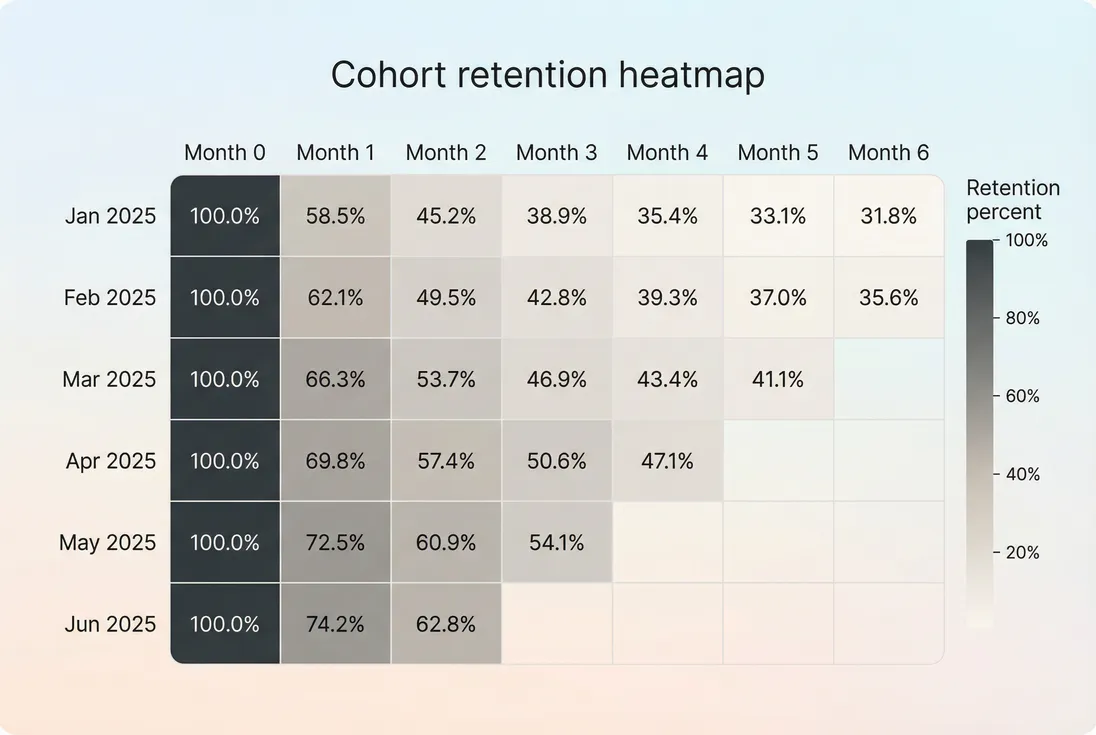 Cohort retention heatmap

| | Month 0 | Month 1 | Month 2 | Month 3 | Month 4 | Month 5 | Month 6 |
|---|---|---|---|---|---|---|---|
| Jan 2025 | 100.0% | 58.5% | 45.2% | 38.9% | 35.4% | 33.1% | 31.8% |
| Feb 2025 | 100.0% | 62.1% | 49.5% | 42.8% | 39.3% | 37.0% | 35.6% |
| Mar 2025 | 100.0% | 66.3% | 53.7% | 46.9% | 43.4% | 41.1% | |
| Apr 2025 | 100.0% | 69.8% | 57.4% | 50.6% | 47.1% | | |
| May 2025 | 100.0% | 72.5% | 60.9% | 54.1% | | | |
| Jun 2025 | 100.0% | 74.2% | 62.8% | | | | |

Retention percent
100%
80%
60%
40%
20%